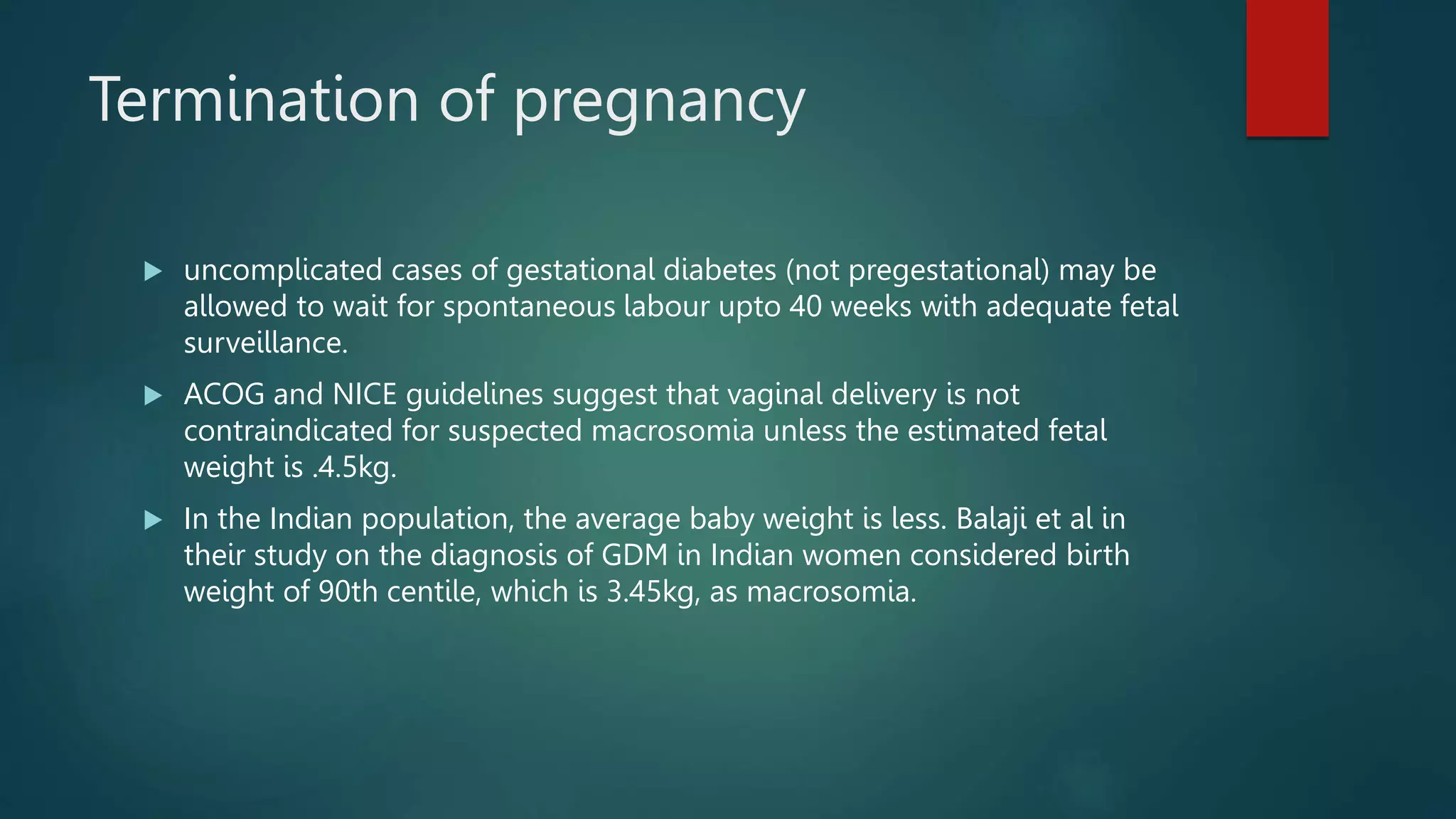 Termination of pregnancy

▶ uncomplicated cases of gestational diabetes (not pregestational) may be allowed to wait for spontaneous labour upto 40 weeks with adequate fetal surveillance.

▶ ACOG and NICE guidelines suggest that vaginal delivery is not contraindicated for suspected macrosomia unless the estimated fetal weight is .4.5kg.

▶ In the Indian population, the average baby weight is less. Balaji et al in their study on the diagnosis of GDM in Indian women considered birth weight of 90th centile, which is 3.45kg, as macrosomia.